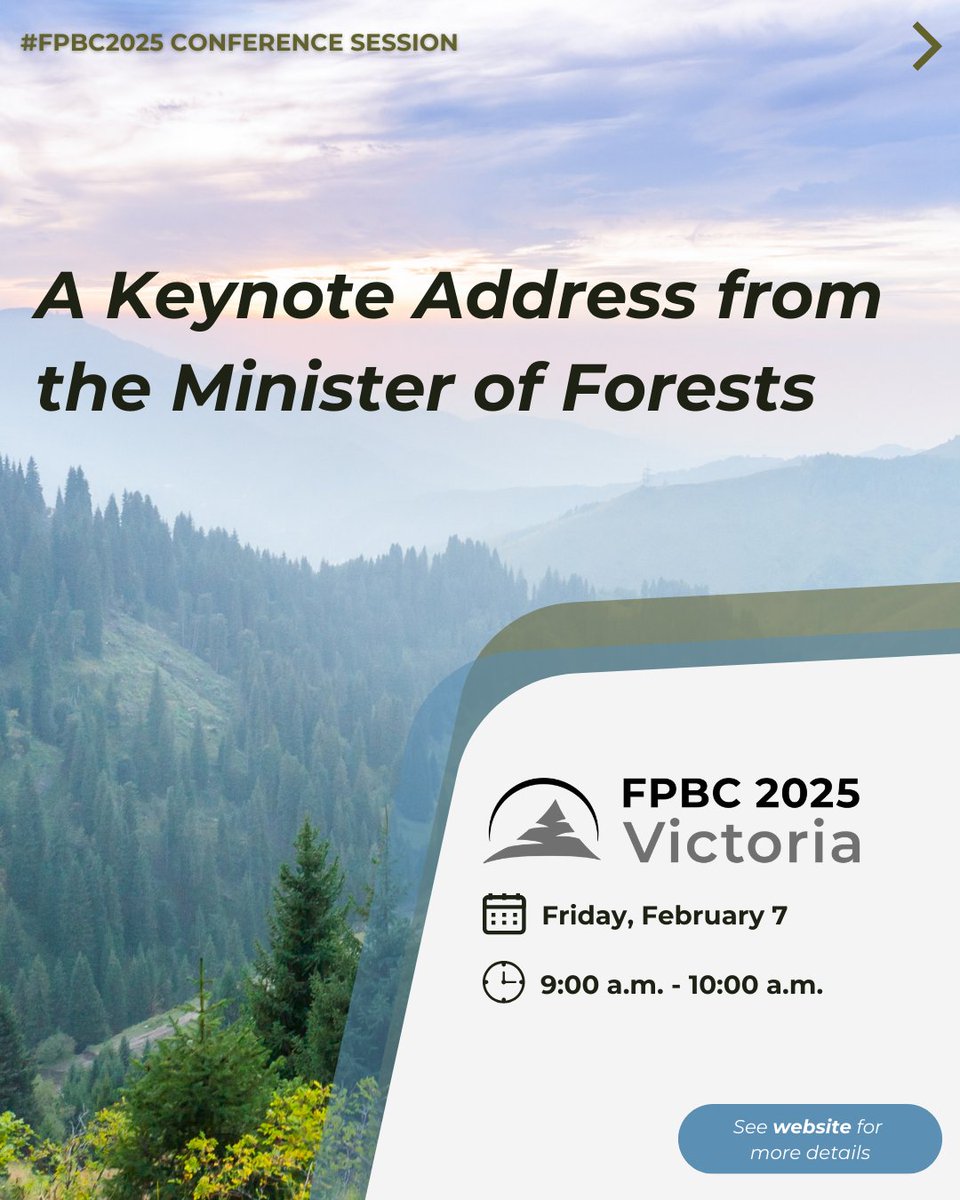 #FPBC2025 CONFERENCE SESSION

A Keynote Address from the Minister of Forests

FPBC 2025
Victoria

Friday, February 7

9:00 a.m. - 10:00 a.m.

See website for more details